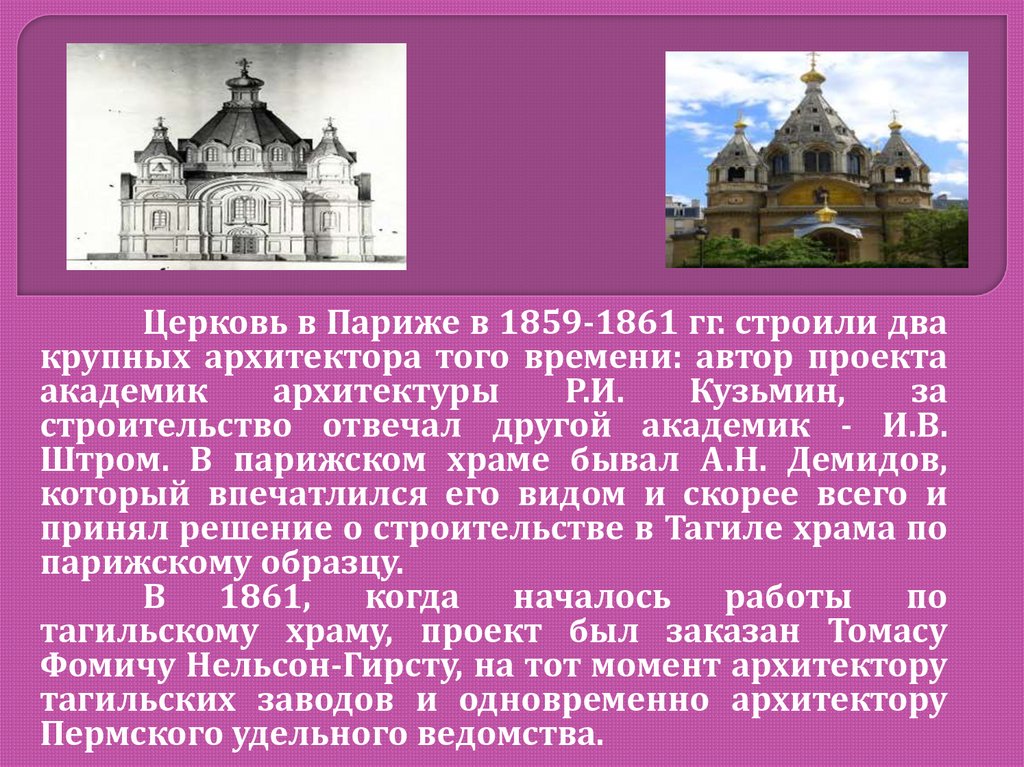 Церковь в Париже в 1859-1861 гг. строили два крупных архитектора того времени: автор проекта академик архитектуры Р.И. Кузьмин, за строительство отвечал другой академик - И.В. Штром. В парижском храме бывал А.Н. Демидов, который впечатлился его видом и скорее всего и принял решение о строительстве в Тагиле храма по парижскому образцу.

В 1861, когда началось работы по тагильскому храму, проект был заказан Томасу Фомичу Нельсон-Гирсту, на тот момент архитектору тагильских заводов и одновременно архитектору Пермского удельного ведомства.